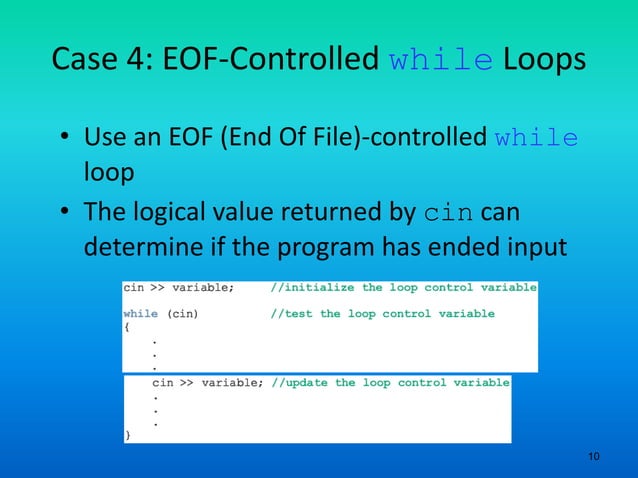 Case 4: EOF-Controlled while Loops

• Use an EOF (End Of File)-controlled while loop

• The logical value returned by cin can determine if the program has ended input

cin >> variable;     //initialize the loop control variable

while (cin)          //test the loop control variable
{
    .
    .
    .
    cin >> variable; //update the loop control variable
    .
    .
    .
}

10